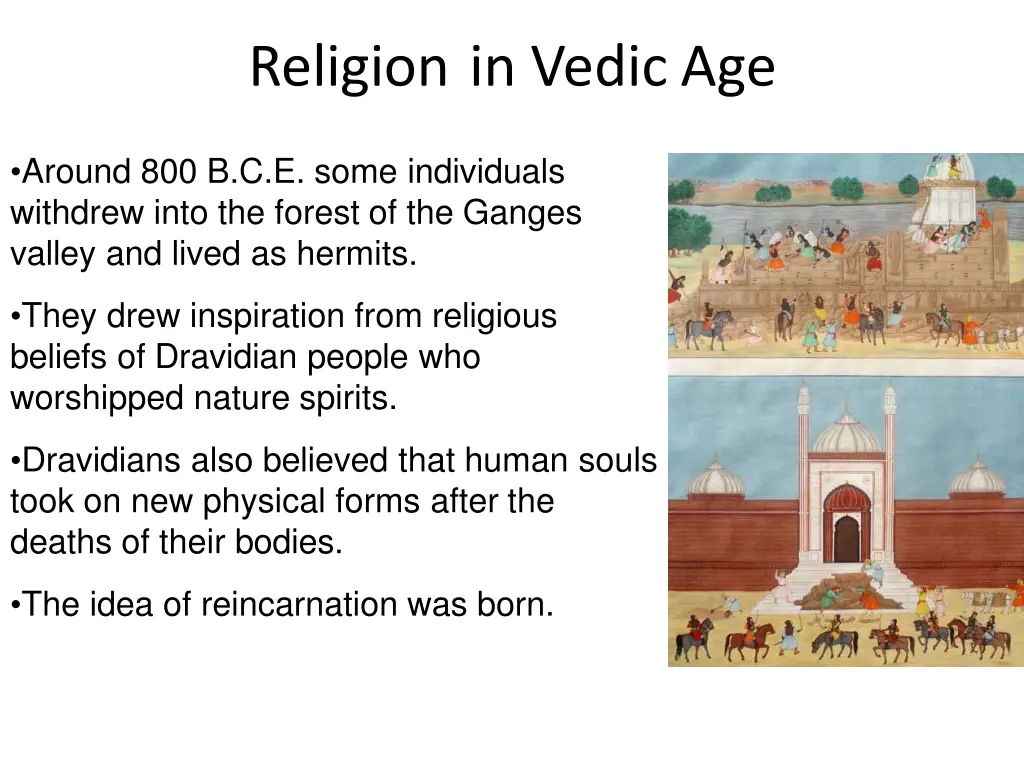 Religion in Vedic Age

•Around 800 B.C.E. some individuals withdrew into the forest of the Ganges valley and lived as hermits.

•They drew inspiration from religious beliefs of Dravidian people who worshipped nature spirits.

•Dravidians also believed that human souls took on new physical forms after the deaths of their bodies.

•The idea of reincarnation was born.